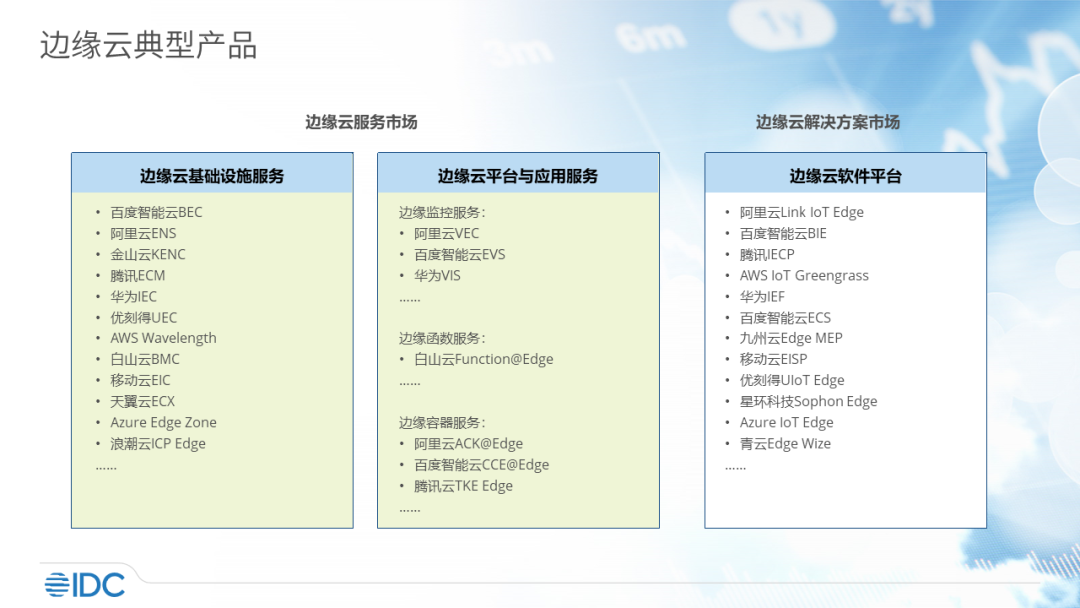 边缘云典型产品

边缘云服务市场

边缘云基础设施服务

• 百度智能云BEC
• 阿里云ENS
• 金山云KENC
• 腾讯ECM
• 华为IEC
• 优刻得UEC
• AWS Wavelength
• 白山云BMC
• 移动云EIC
• 天翼云ECX
• Azure Edge Zone
• 浪潮云ICP Edge
……

边缘云平台与应用服务

边缘监控服务：
• 阿里云VEC
• 百度智能云EVS
• 华为VIS
……

边缘函数服务：
• 白山云Function@Edge
……

边缘容器服务：
• 阿里云ACK@Edge
• 百度智能云CCE@Edge
• 腾讯云TKE Edge
……

边缘云解决方案市场

边缘云软件平台

• 阿里云Link IoT Edge
• 百度智能云BIE
• 腾讯IECP
• AWS IoT Greengrass
• 华为IEF
• 百度智能云ECS
• 九州云Edge MEP
• 移动云EISP
• 优刻得UIoT Edge
• 星环科技Sophon Edge
• Azure IoT Edge
• 青云Edge Wize
……

IDC